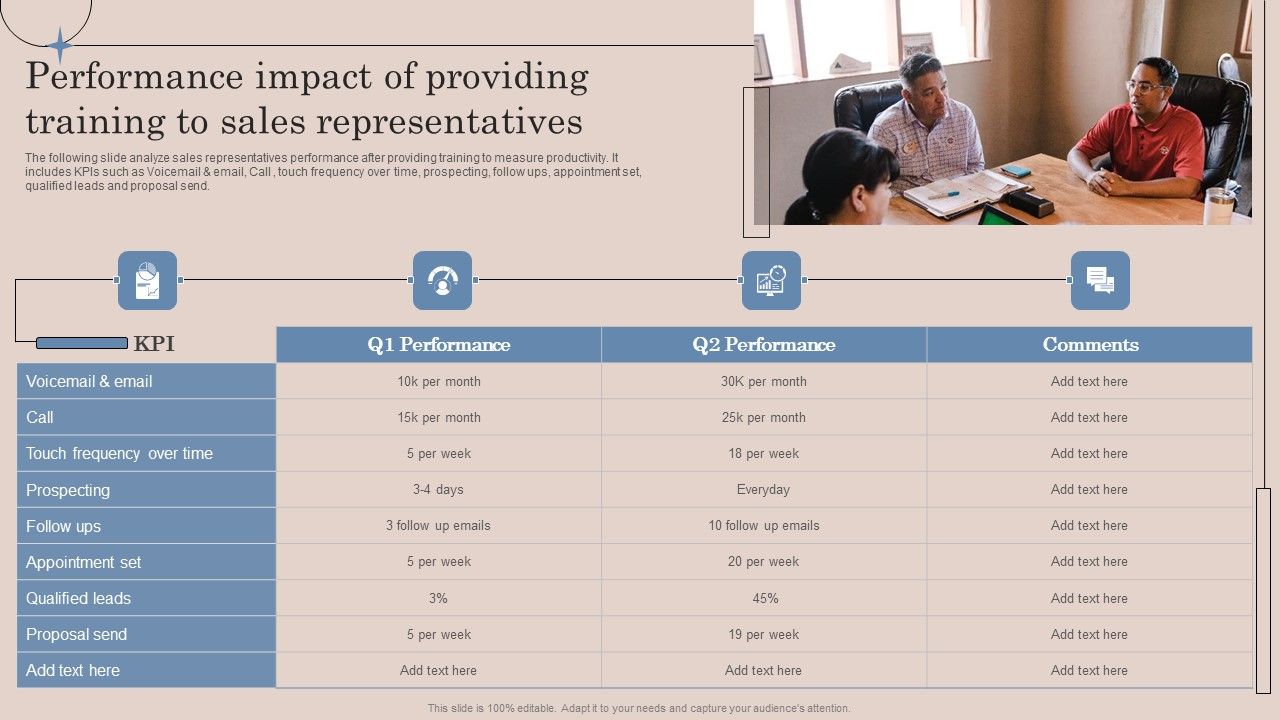 Performance impact of providing training to sales representatives

The following slide analyze sales representatives performance after providing training to measure productivity. It includes KPIs such as Voicemail & email, Call , touch frequency over time, prospecting, follow ups, appointment set, qualified leads and proposal send.

| KPI | Q1 Performance | Q2 Performance | Comments |
|---|---|---|---|
| Voicemail & email | 10k per month | 30K per month | Add text here |
| Call | 15k per month | 25k per month | Add text here |
| Touch frequency over time | 5 per week | 18 per week | Add text here |
| Prospecting | 3-4 days | Everyday | Add text here |
| Follow ups | 3 follow up emails | 10 follow up emails | Add text here |
| Appointment set | 5 per week | 20 per week | Add text here |
| Qualified leads | 3% | 45% | Add text here |
| Proposal send | 5 per week | 19 per week | Add text here |
| Add text here | Add text here | Add text here | Add text here |

This slide is 100% editable. Adapt it to your needs and capture your audience's attention.